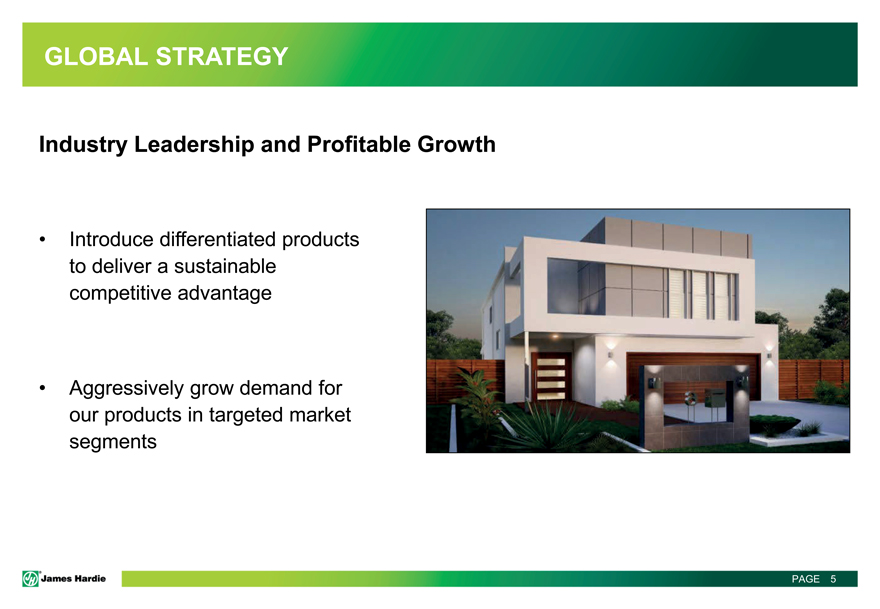 GLOBAL STRATEGY

Industry Leadership and Profitable Growth

• Introduce differentiated products to deliver a sustainable competitive advantage

• Aggressively grow demand for our products in targeted market segments

James Hardie

PAGE 5